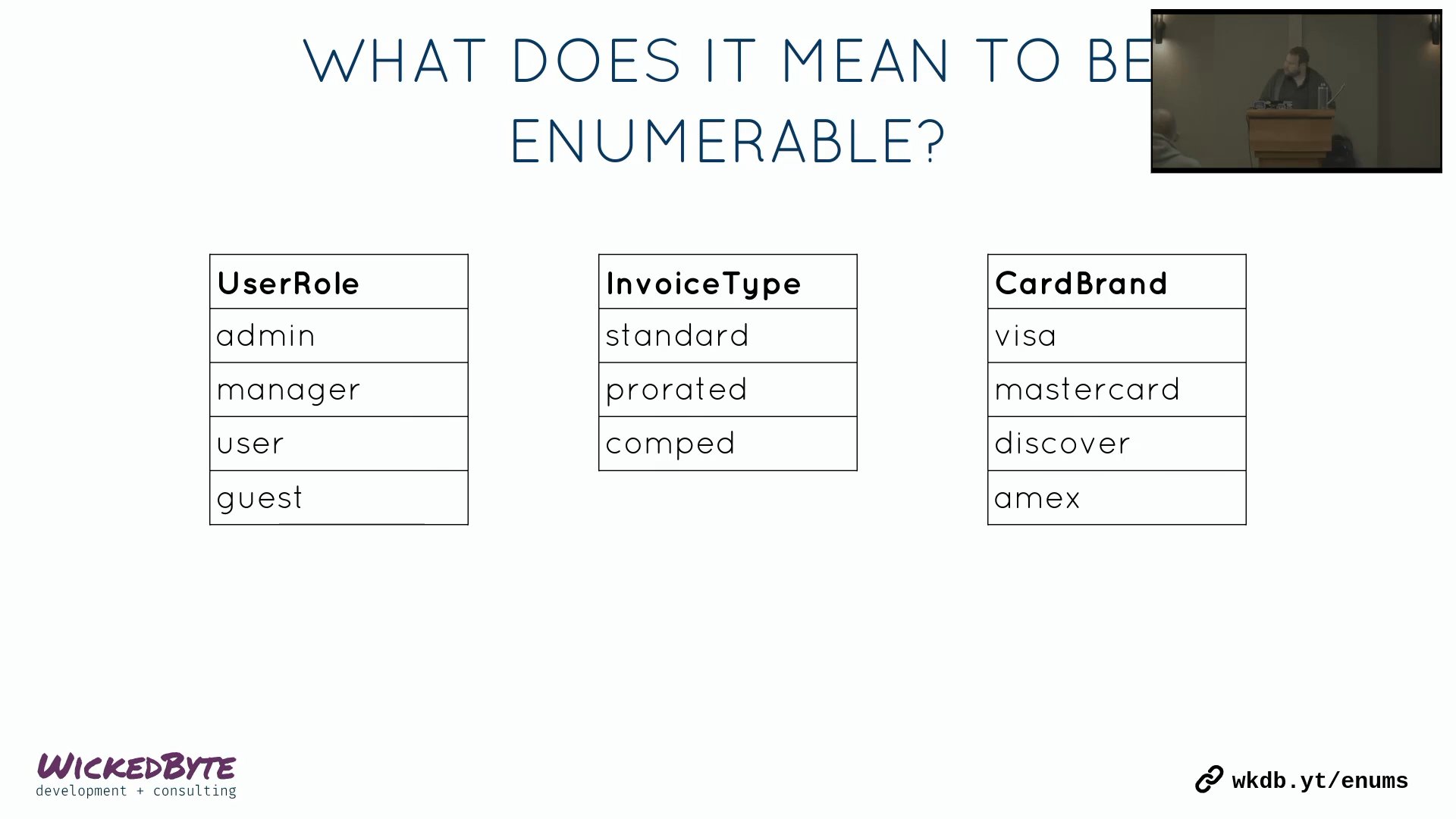 WHAT DOES IT MEAN TO BE ENUMERABLE?

| UserRole |
|---|
| admin |
| manager |
| user |
| guest |

| InvoiceType |
|---|
| standard |
| prorated |
| comped |

| CardBrand |
|---|
| visa |
| mastercard |
| discover |
| amex |

WICKEDBYTE
development + consulting

wkdb.yt/enums